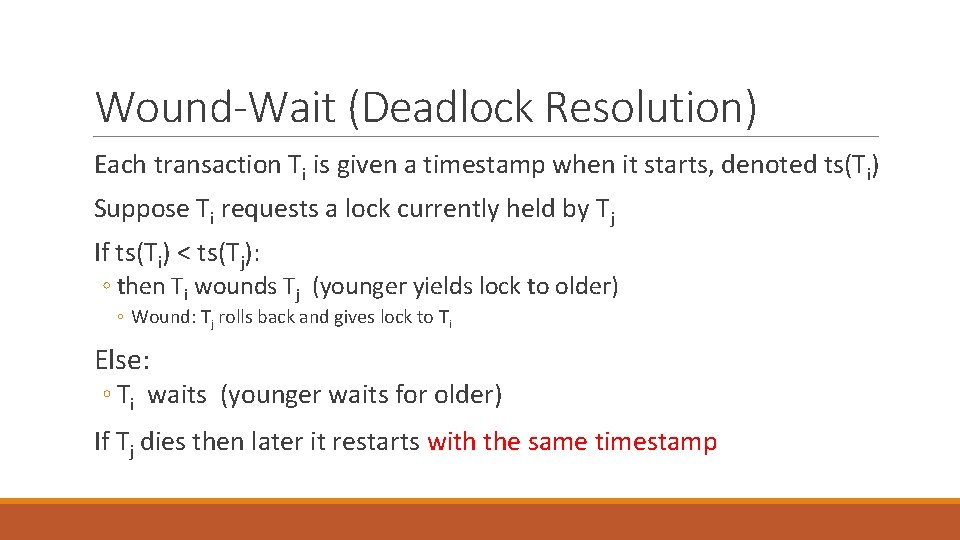 Wound-Wait (Deadlock Resolution)

Each transaction $T_i$ is given a timestamp when it starts, denoted $ts(T_i)$

Suppose $T_i$ requests a lock currently held by $T_j$

If $ts(T_i) < ts(T_j)$:

◦ then $T_i$ wounds $T_j$ (younger yields lock to older)

◦ Wound: $T_j$ rolls back and gives lock to $T_i$

Else:

◦ $T_i$ waits (younger waits for older)

If $T_j$ dies then later it restarts with the same timestamp